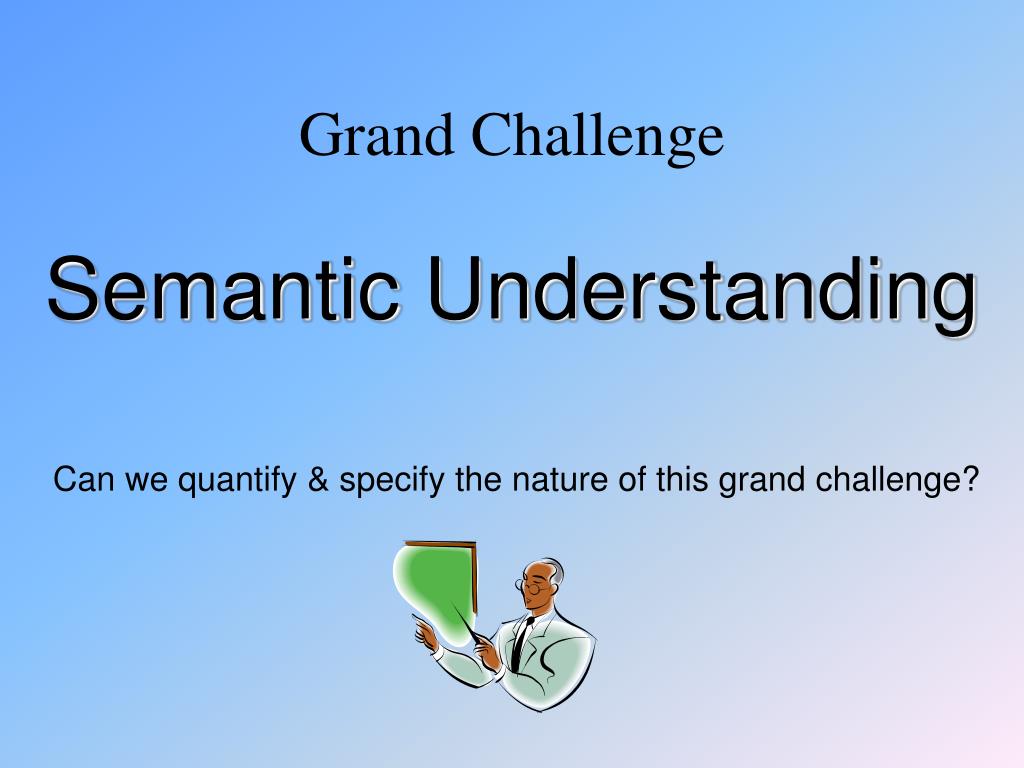 Grand Challenge

Semantic Understanding

Can we quantify & specify the nature of this grand challenge?